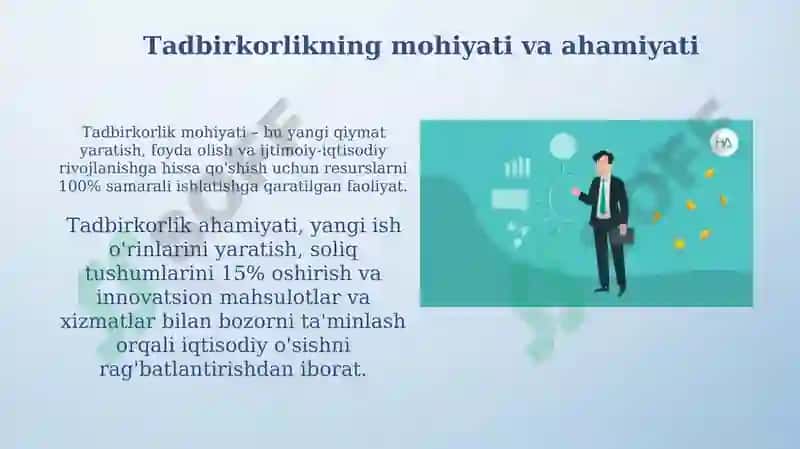 Tadbirkorlikning mohiyati va ahamiyati

Tadbirkorlik mohiyati – bu yangi qiymat yaratish, foyda olish va ijtimoiy-iqtisodiy rivojlanishga hissa qo'shish uchun resurslarni 100% samarali ishlatishga qaratilgan faoliyat.

Tadbirkorlik ahamiyati, yangi ish o'rinlarini yaratish, soliq tushumlarini 15% oshirish va innovatsion mahsulotlar va xizmatlar bilan bozorni ta'minlash orqali iqtisodiy o'sishni rag'batlantirishdan iborat.

HA